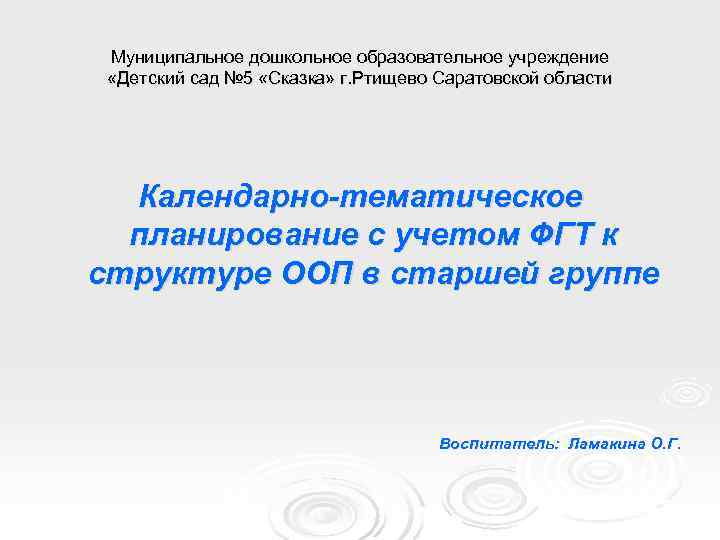 Муниципальное дошкольное образовательное учреждение «Детский сад №5 «Сказка» г.Ртищево Саратовской области

Календарно-тематическое планирование с учетом ФГТ к структуре ООП в старшей группе

Воспитатель: Ламакина О.Г.